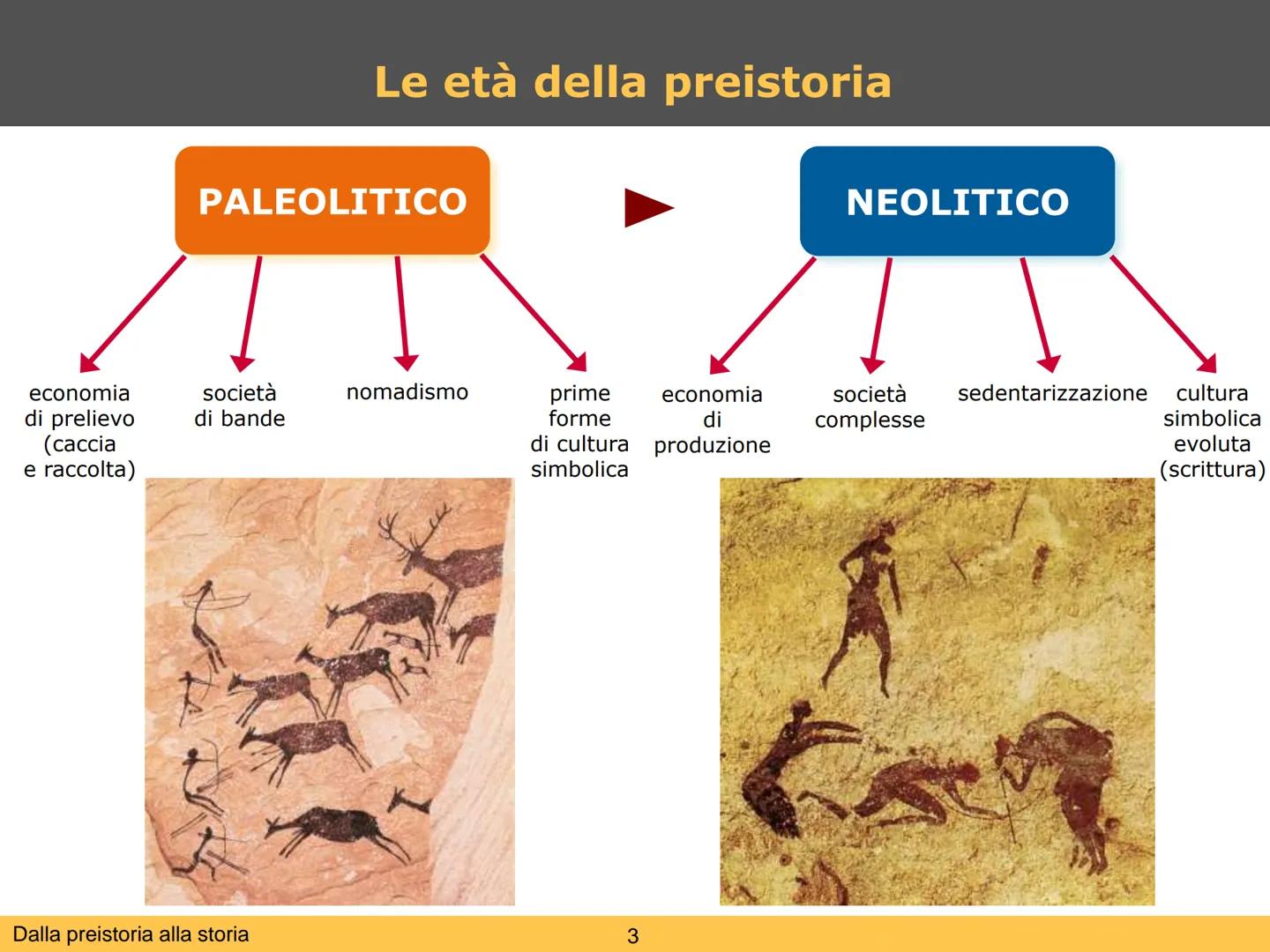 Le età della preistoria

PALEOLITICO

NEOLITICO

economia di prelievo (caccia e raccolta)

società di bande

nomadismo

prime forme di cultura simbolica

economia di produzione

società complesse

sedentarizzazione

cultura simbolica evoluta (scrittura)

Dalla preistoria alla storia

3